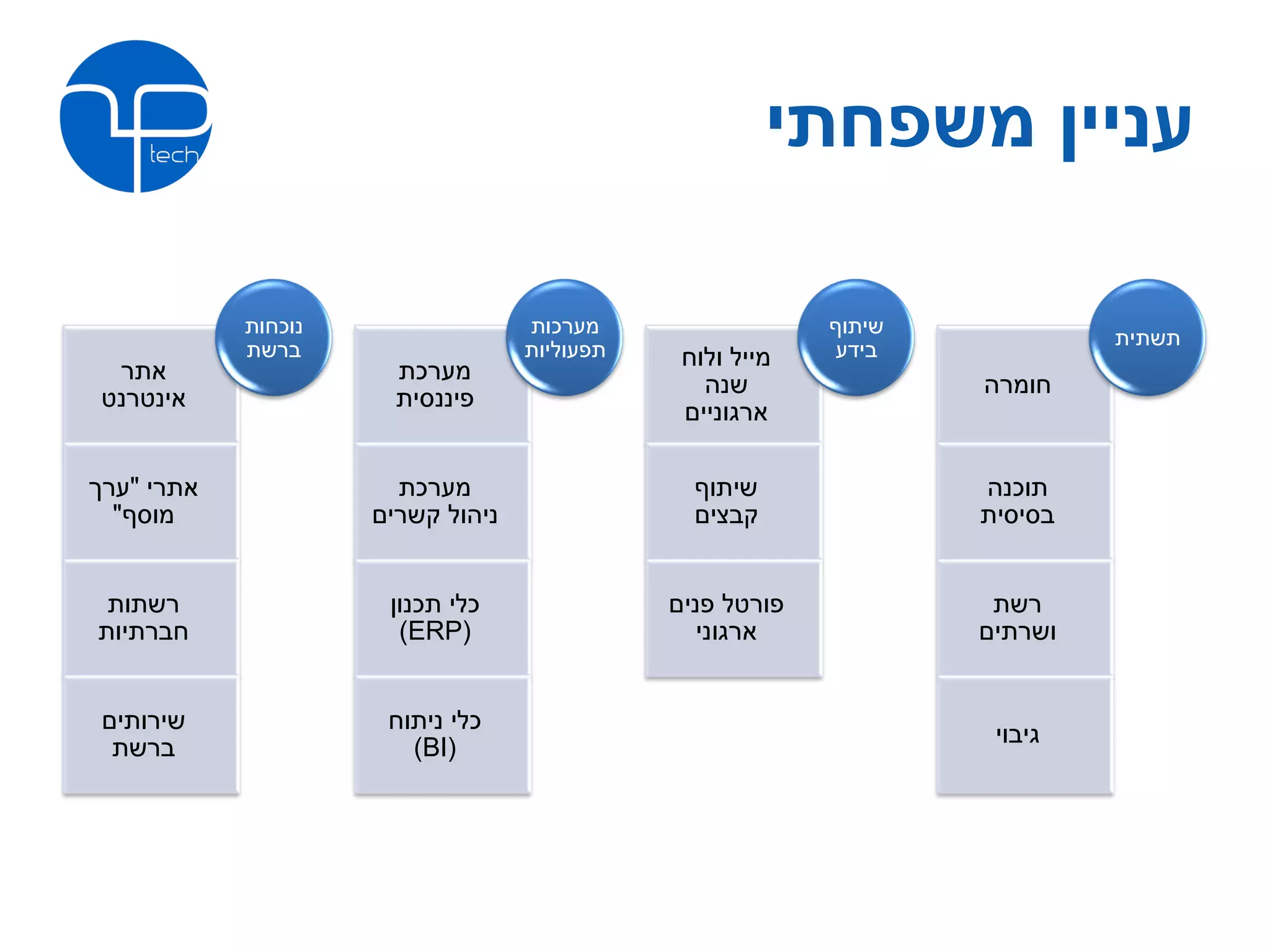 עניין משפחתי

tech

תשתית

חומרה

תוכנה בסיסית

רשת ושרתים

גיבוי

שיתוף בידע

מייל ולוח שנה ארגוניים

שיתוף קבצים

פורטל פנים ארגוני

מערכות תפעוליות

מערכת פיננסית

מערכת ניהול קשרים

כלי תכנון (ERP)

כלי ניתוח (BI)

נוכחות ברשת

אתר אינטרנט

אתרי "ערך מוסף"

רשתות חברתיות

שירותים ברשת